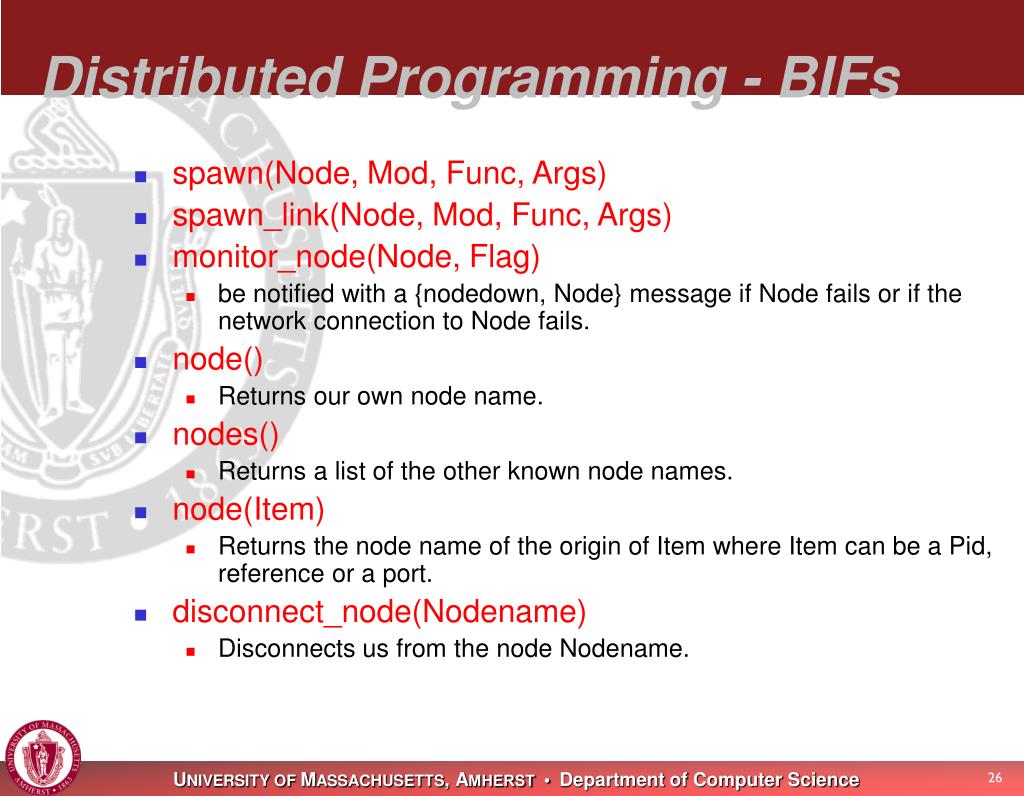 Distributed Programming - BIFs

- spawn(Node, Mod, Func, Args)
- spawn_link(Node, Mod, Func, Args)
- monitor_node(Node, Flag)
  - be notified with a {nodedown, Node} message if Node fails or if the network connection to Node fails.
- node()
  - Returns our own node name.
- nodes()
  - Returns a list of the other known node names.
- node(Item)
  - Returns the node name of the origin of Item where Item can be a Pid, reference or a port.
- disconnect_node(Nodename)
  - Disconnects us from the node Nodename.

UNIVERSITY OF MASSACHUSETTS, AMHERST • Department of Computer Science

26